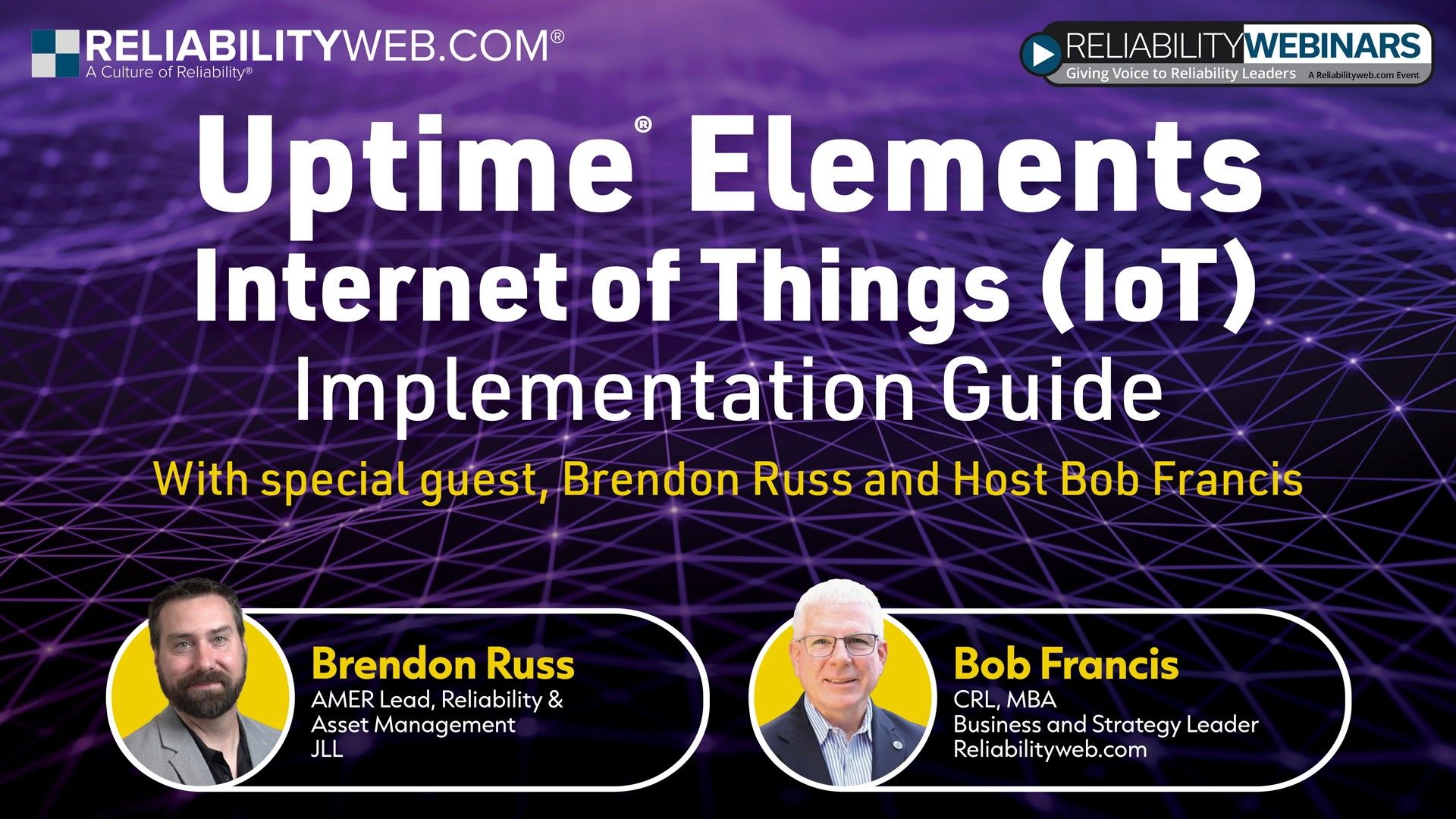 RELIABILITYWEB.COM®
A Culture of Reliability®

RELIABILITYWEBINARS
Giving Voice to Reliability Leaders A Reliabilityweb.com Event

Uptime® Elements
Internet of Things (IoT)
Implementation Guide

With special guest, Brendon Russ and Host Bob Francis

Brendon Russ
AMER Lead, Reliability & Asset Management
JLL

Bob Francis
CRL, MBA
Business and Strategy Leader
Reliabilityweb.com